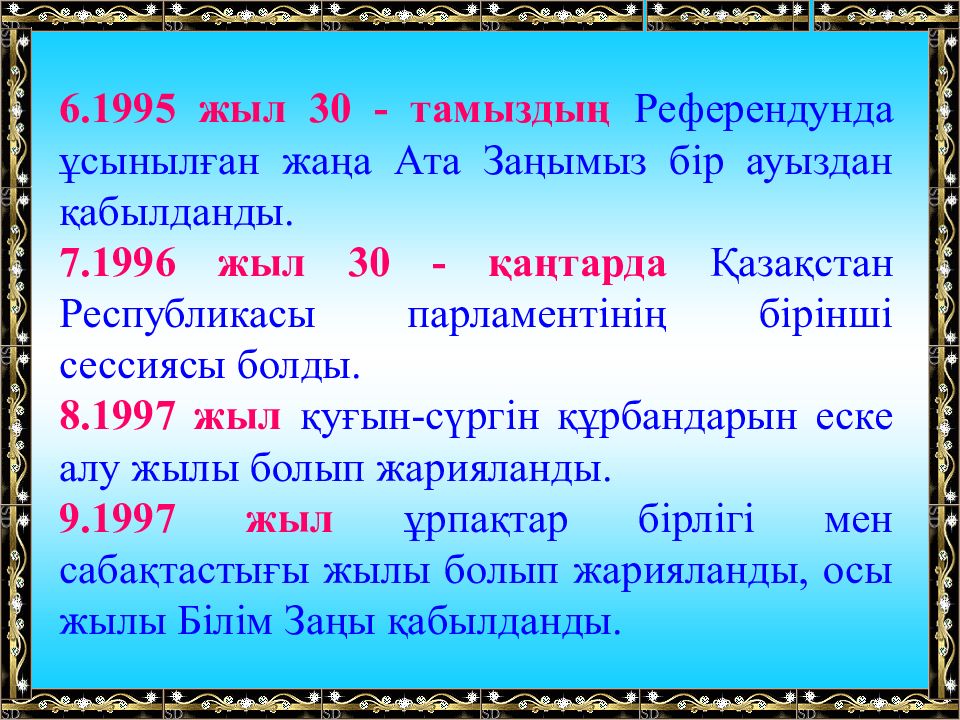 6.1995 жыл 30 - тамыздың Референдунда ұсынылған жаңа Ата Заңымыз бір ауыздан қабылданды.
7.1996 жыл 30 - қаңтарда Қазақстан Республикасы парламентінің бірінші сессиясы болды.
8.1997 жыл қуғын-сүргін құрбандарын еске алу жылы болып жарияланды.
9.1997 жыл ұрпақтар бірлігі мен сабақтастығы жылы болып жарияланды, осы жылы Білім Заңы қабылданды.